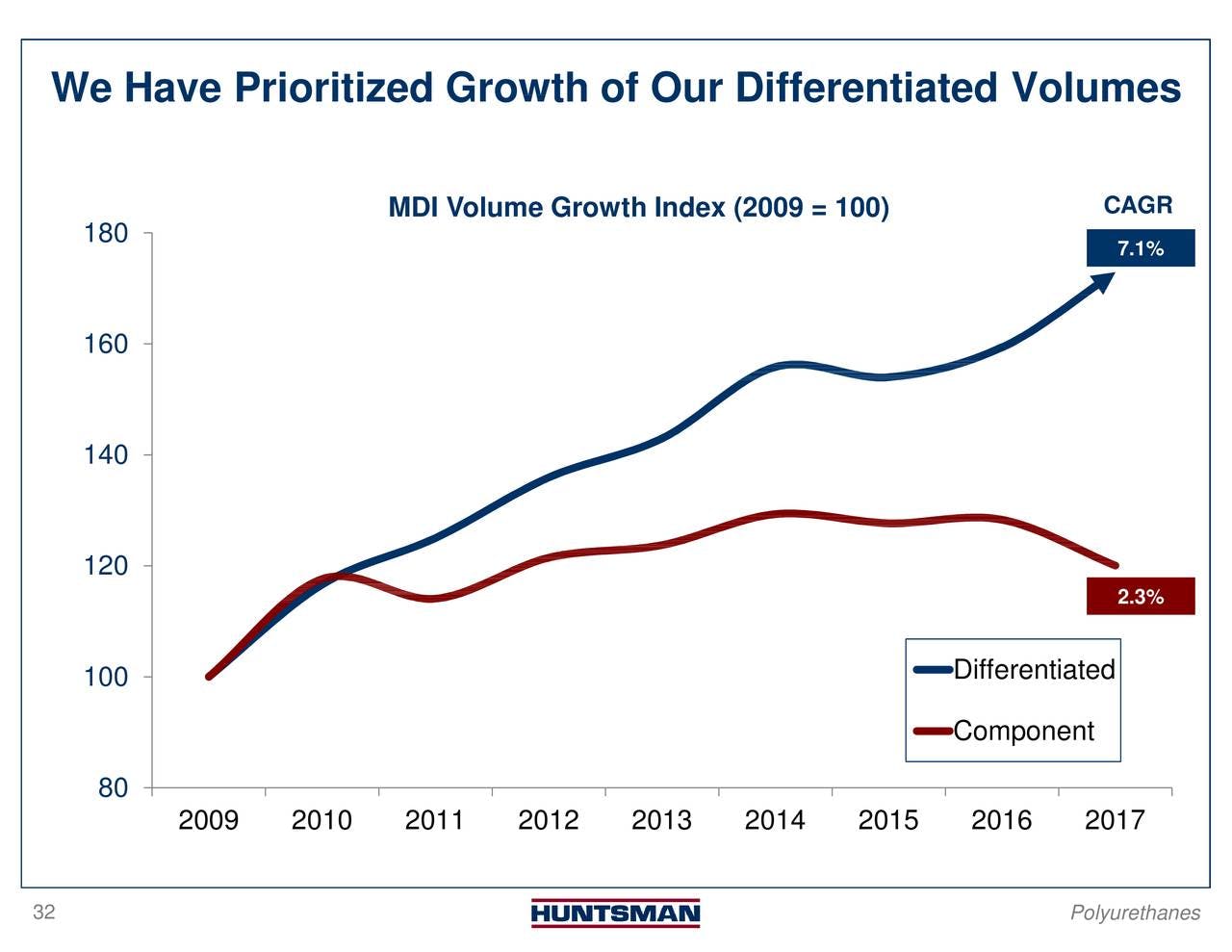 We Have Prioritized Growth of Our Differentiated Volumes

MDI Volume Growth Index (2009 = 100)

CAGR

7.1%

2.3%

180
160
140
120
100
80

2009 2010 2011 2012 2013 2014 2015 2016 2017

Differentiated
Component

32

HUNTSMAN

Polyurethanes